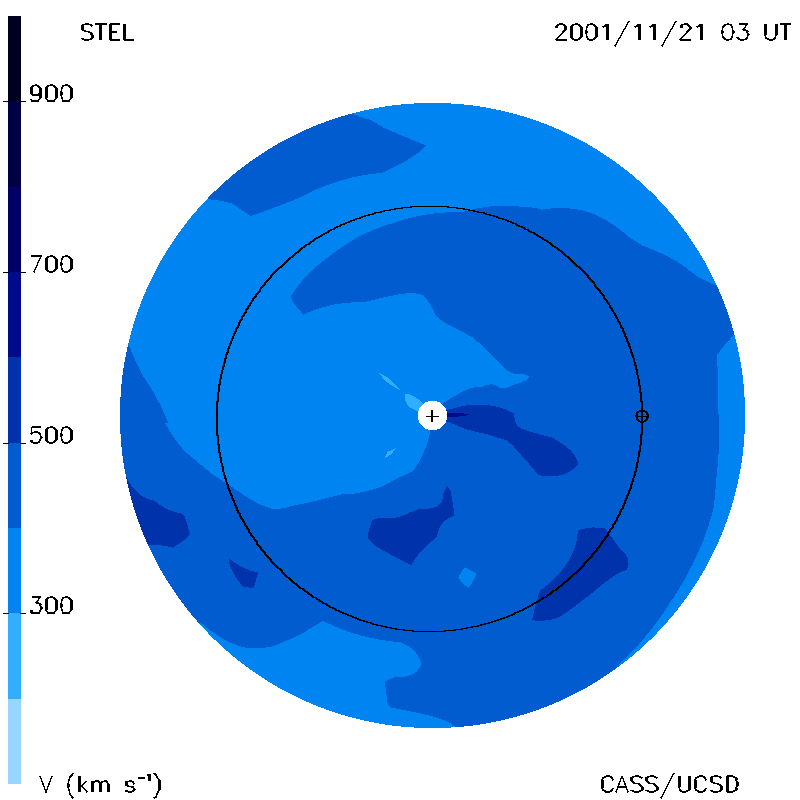 STEL

2001/11/21 03 UT

900

700

500

300

V (km $s^{-1}$)

CASS/UCSD